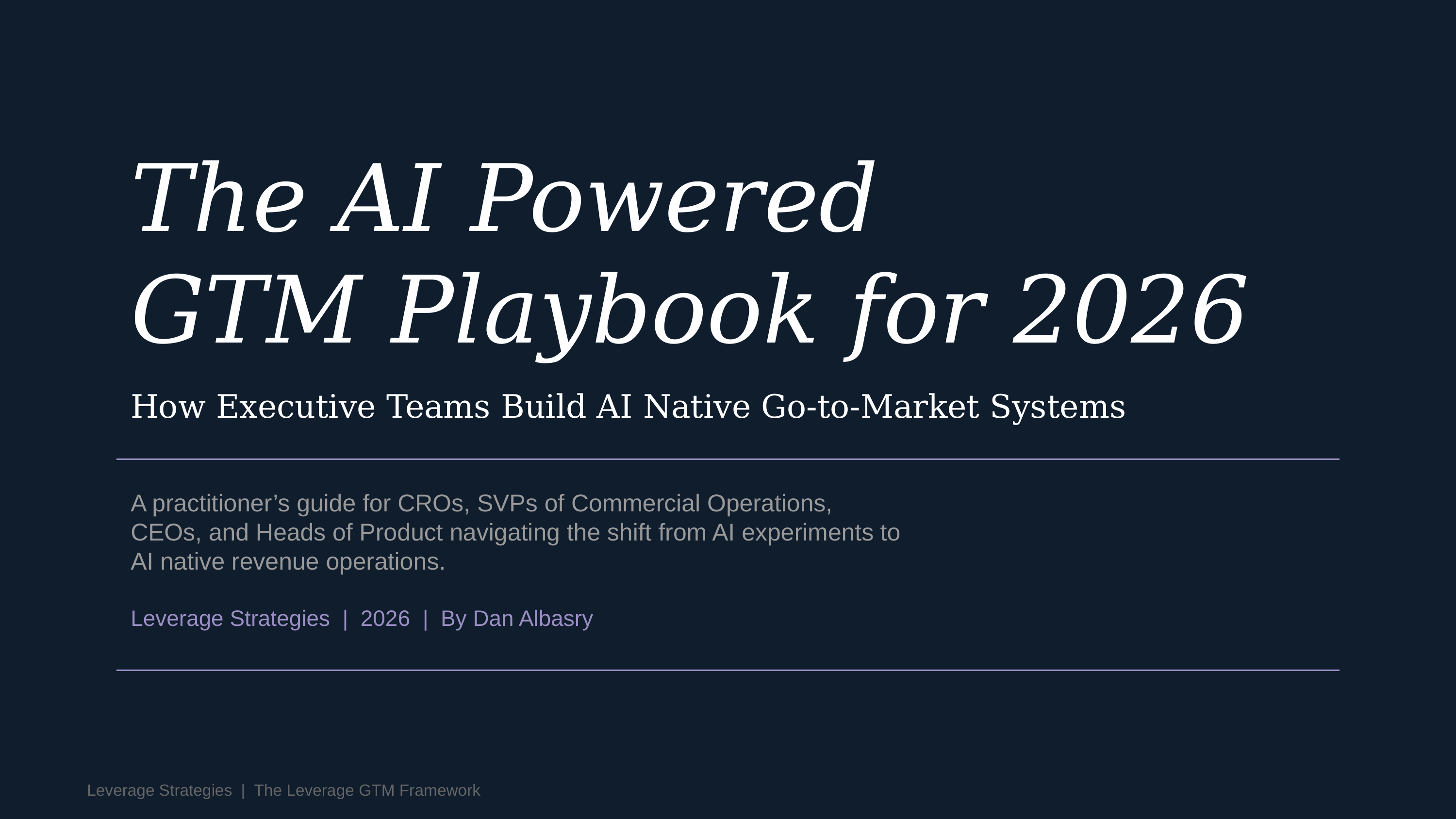 The AI Powered GTM Playbook for 2026

How Executive Teams Build AI Native Go-to-Market Systems

A practitioner’s guide for CROs, SVPs of Commercial Operations, CEOs, and Heads of Product navigating the shift from AI experiments to AI native revenue operations.

Leverage Strategies | 2026 | By Dan Albasry

Leverage Strategies | The Leverage GTM Framework